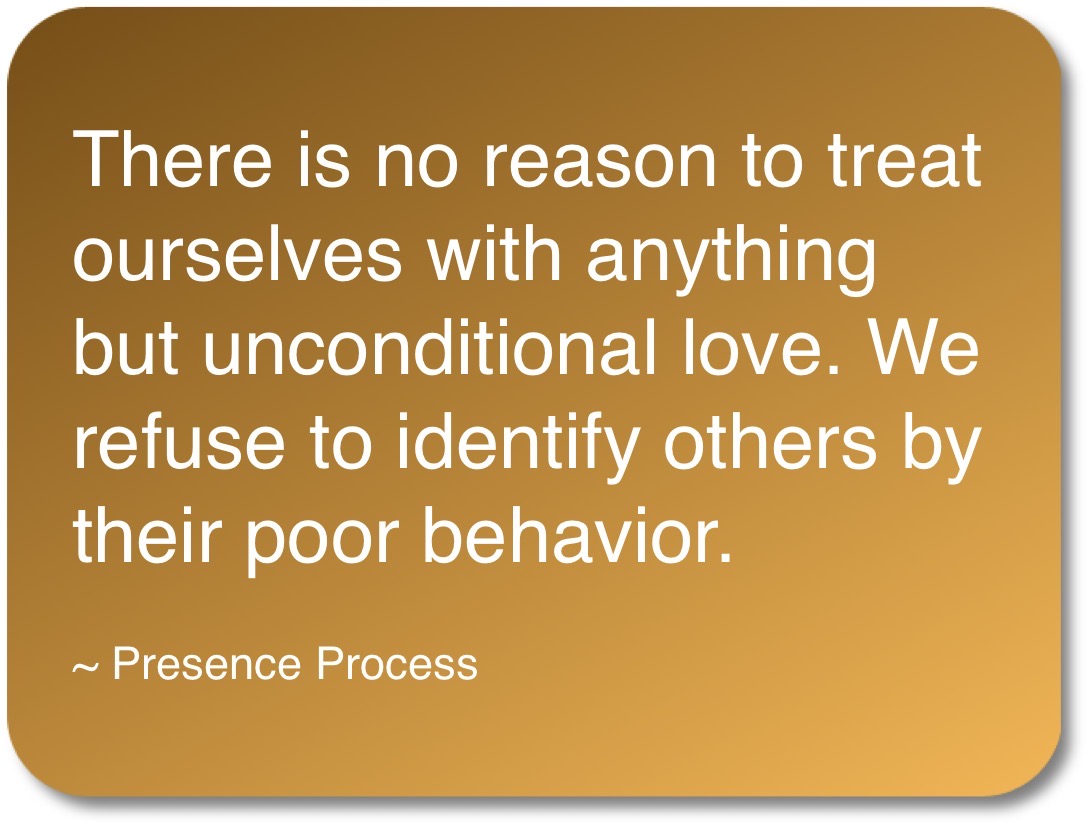 There is no reason to treat ourselves with anything but unconditional love. We refuse to identify others by their poor behavior.

~ Presence Process